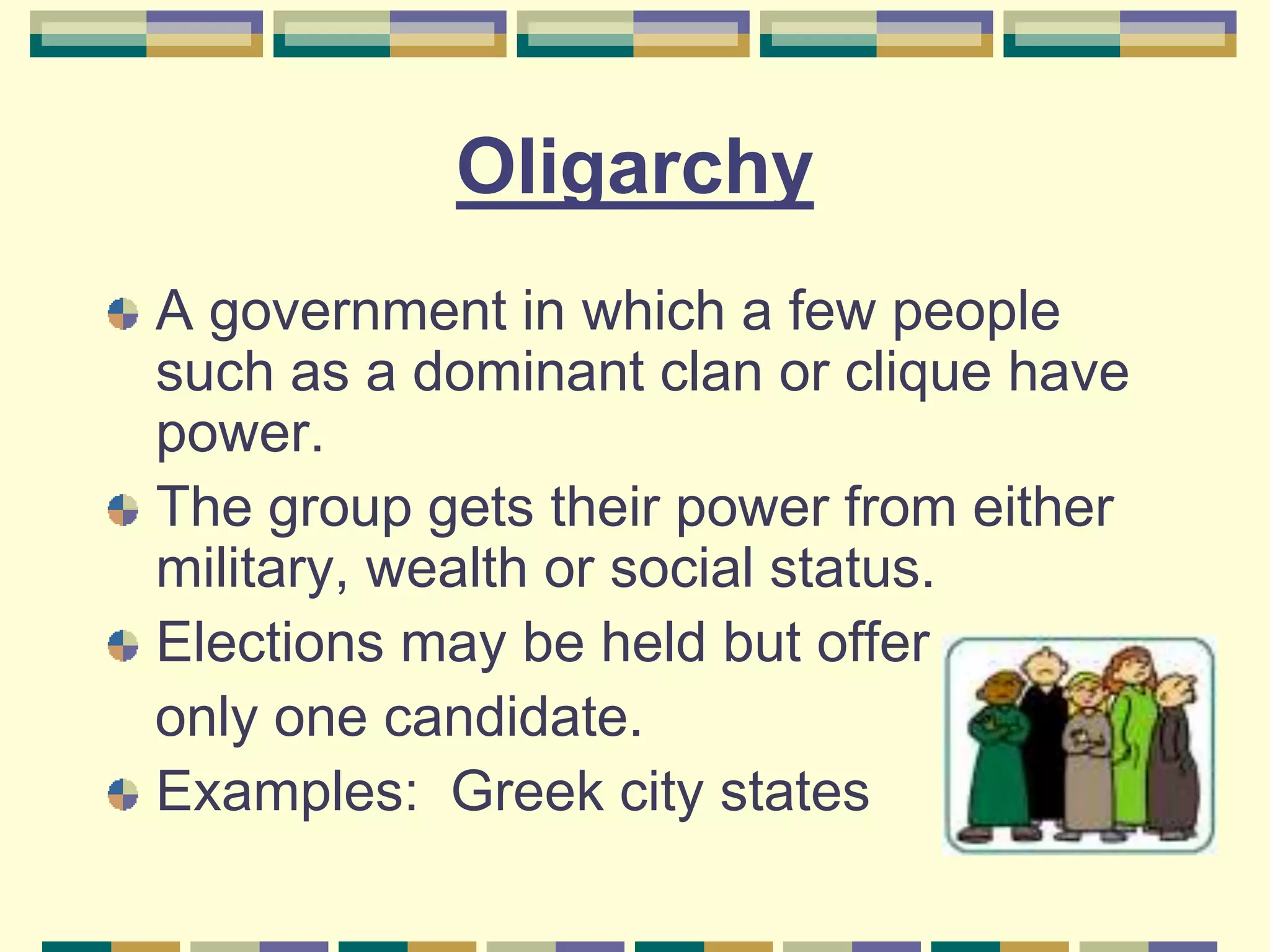 Oligarchy

A government in which a few people such as a dominant clan or clique have power.

The group gets their power from either military, wealth or social status.

Elections may be held but offer only one candidate.

Examples: Greek city states